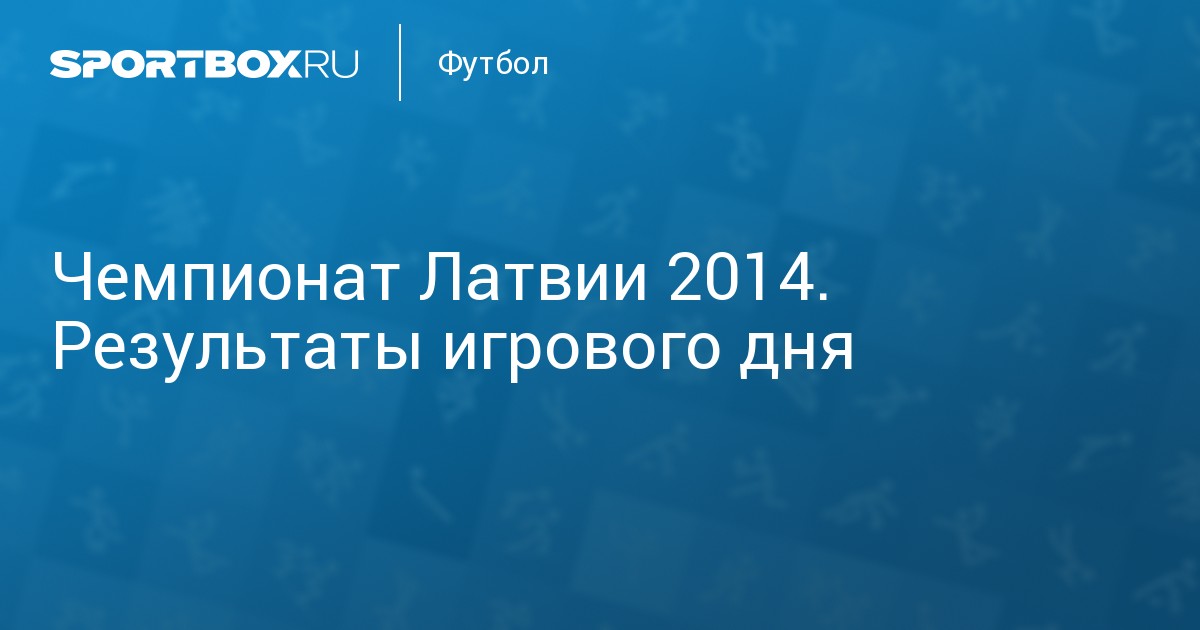 SPORTBOX.RU

Футбол

Чемпионат Латвии 2014. Результаты игрового дня